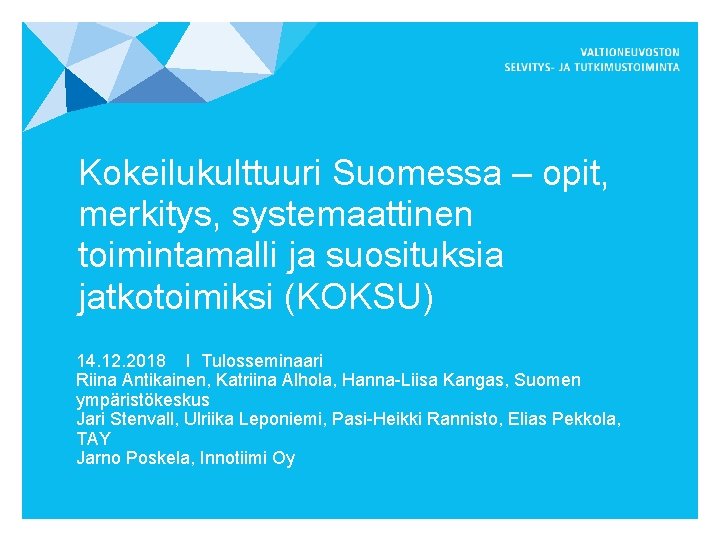 VALTIONEUVOSTON
SELVITYS- JA TUTKIMUSTOIMINTA

Kokeilukulttuuri Suomessa – opit, merkitys, systemaattinen toimintamalli ja suosituksia jatkotoimiksi (KOKSU)

14.12.2018 I Tulosseminaari
Riina Antikainen, Katriina Alhola, Hanna-Liisa Kangas, Suomen ympäristökeskus
Jari Stenvall, Ulriika Leponiemi, Pasi-Heikki Rannisto, Elias Pekkola, TAY
Jarno Poskela, Innotiimi Oy